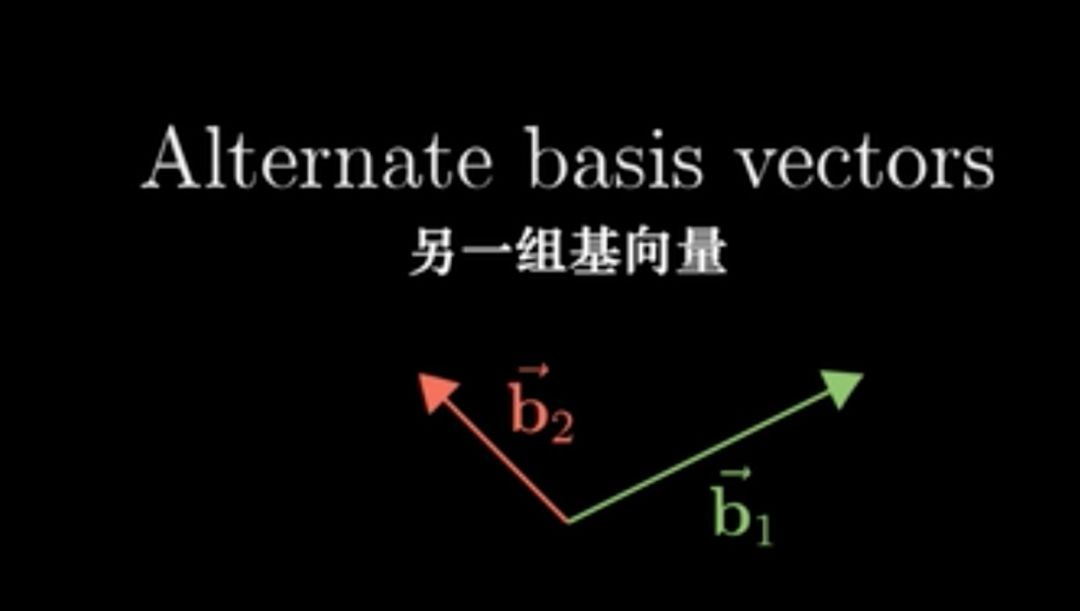 Alternate basis vectors

另一组基向量

$\vec{b}_2$

$\vec{b}_1$